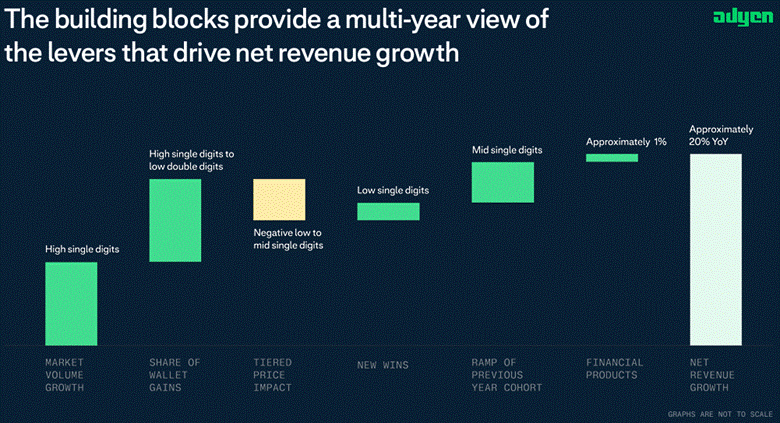 The building blocks provide a multi-year view of the levers that drive net revenue growth

adyen

High single digits

High single digits to low double digits

Negative low to mid single digits

Low single digits

Mid single digits

Approximately 1%

Approximately 20% YoY

MARKET VOLUME GROWTH

SHARE OF WALLET GAINS

TIERED PRICE IMPACT

NEW WINS

RAMP OF PREVIOUS YEAR COHORT

FINANCIAL PRODUCTS

NET REVENUE GROWTH

GRAPHS ARE NOT TO SCALE